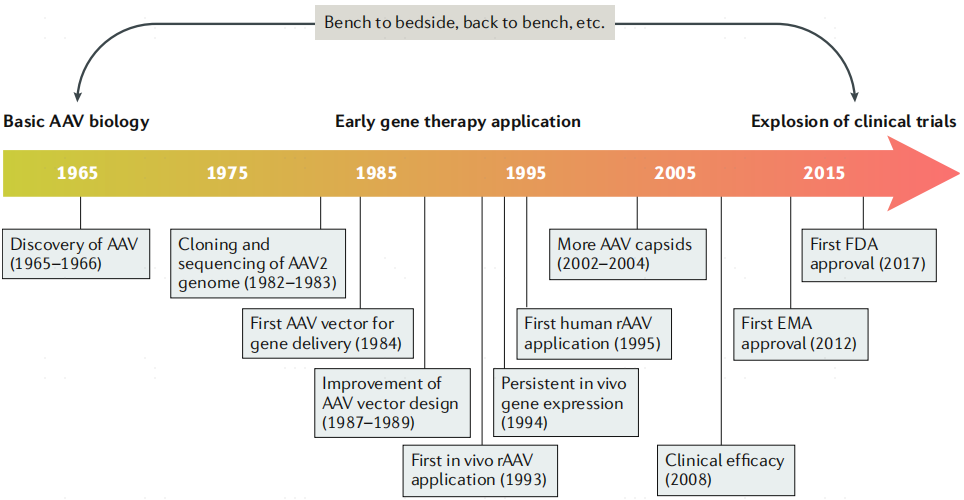 Bench to bedside, back to bench, etc.

Basic AAV biology

Early gene therapy application

Explosion of clinical trials

1965

1975

1985

1995

2005

2015

Discovery of AAV (1965–1966)

Cloning and sequencing of AAV2 genome (1982–1983)

First AAV vector for gene delivery (1984)

Improvement of AAV vector design (1987–1989)

First in vivo rAAV application (1993)

Persistent in vivo gene expression (1994)

First human rAAV application (1995)

More AAV capsids (2002–2004)

Clinical efficacy (2008)

First EMA approval (2012)

First FDA approval (2017)